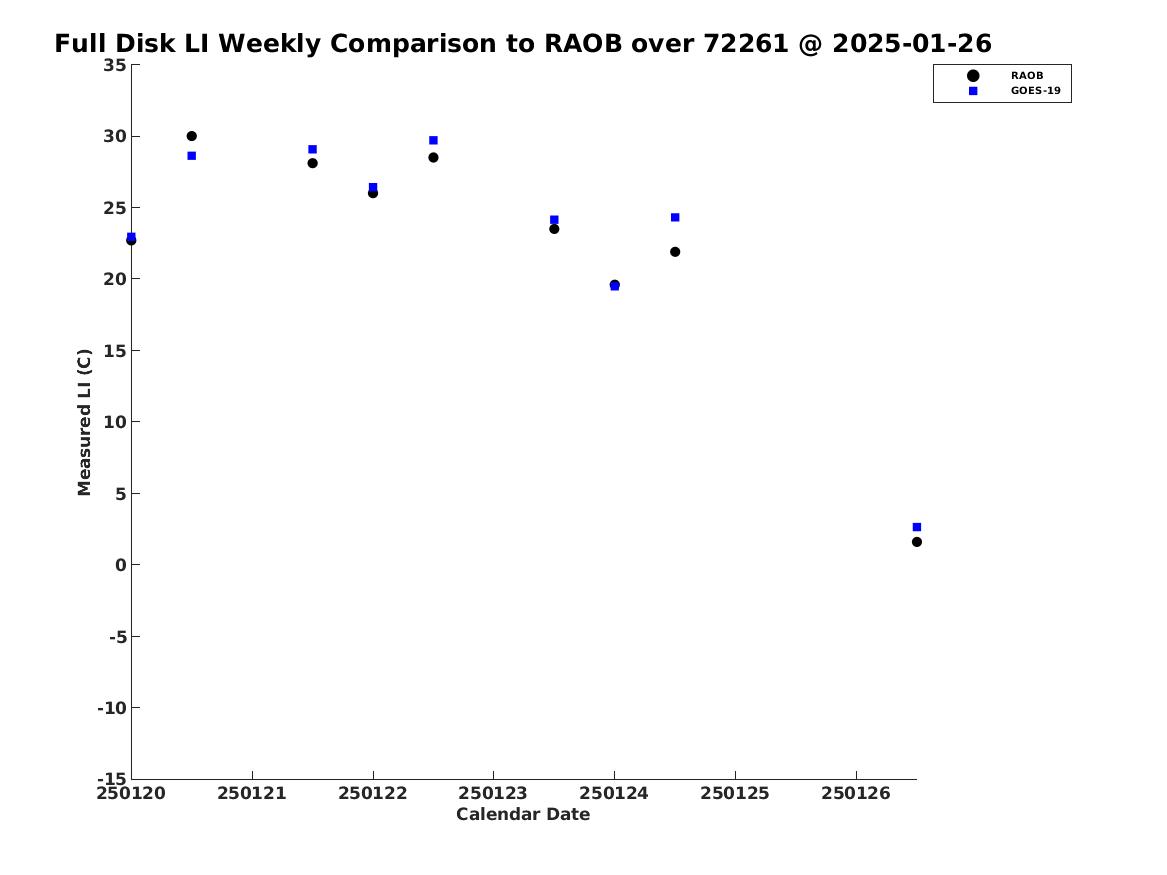 Full Disk LI Weekly Comparison to RAOB over 72261 @ 2025-01-26

RAOB
GOES-19

Measured LI (C)

35
30
25
20
15
10
5
0
-5
-10
-15

250120 250121 250122 250123 250124 250125 250126

Calendar Date